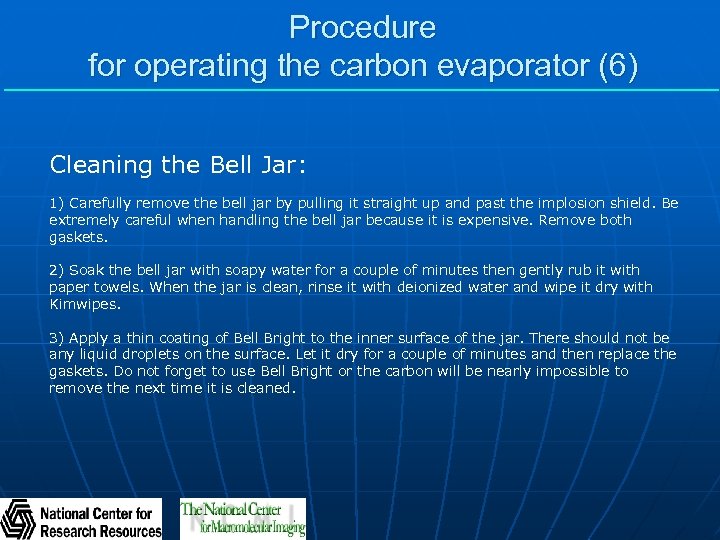 Procedure
for operating the carbon evaporator (6)

Cleaning the Bell Jar:

1) Carefully remove the bell jar by pulling it straight up and past the implosion shield. Be extremely careful when handling the bell jar because it is expensive. Remove both gaskets.

2) Soak the bell jar with soapy water for a couple of minutes then gently rub it with paper towels. When the jar is clean, rinse it with deionized water and wipe it dry with Kimwipes.

3) Apply a thin coating of Bell Bright to the inner surface of the jar. There should not be any liquid droplets on the surface. Let it dry for a couple of minutes and then replace the gaskets. Do not forget to use Bell Bright or the carbon will be nearly impossible to remove the next time it is cleaned.

National Center for Research Resources

The National Center for Macromolecular Imaging